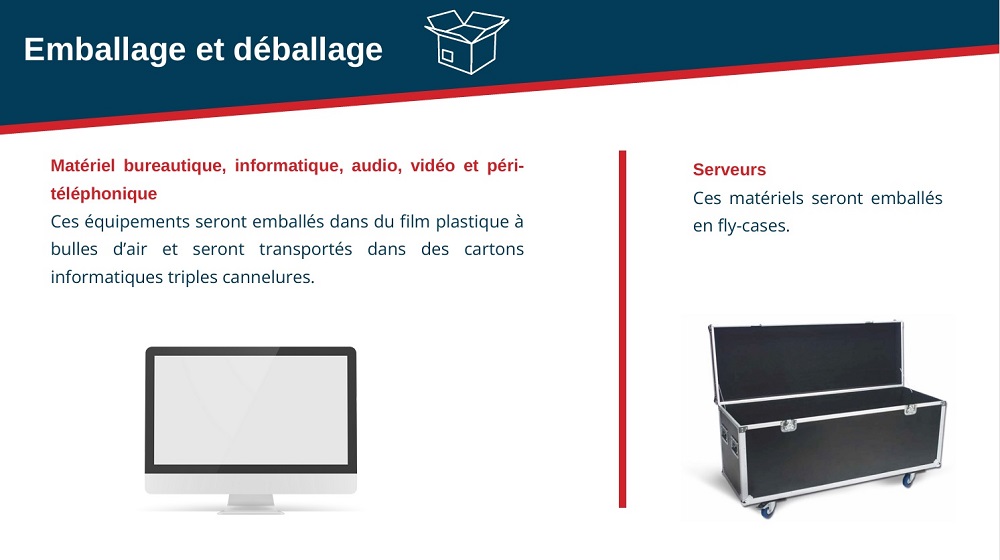 Emballage et déballage

Matériel bureautique, informatique, audio, vidéo et péri-téléphonique
Ces équipements seront emballés dans du film plastique à bulles d'air et seront transportés dans des cartons informatiques triples cannelures.

Serveurs
Ces matériels seront emballés en fly-cases.